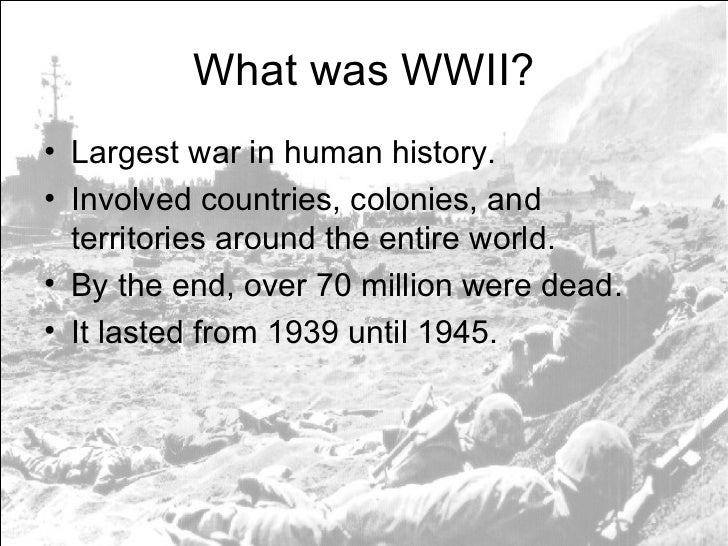 What was WWII?

• Largest war in human history.
• Involved countries, colonies, and territories around the entire world.
• By the end, over 70 million were dead.
• It lasted from 1939 until 1945.